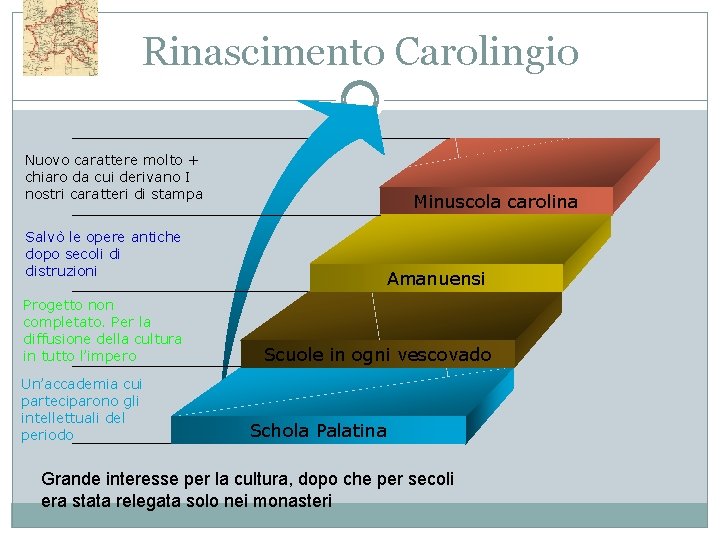 Rinascimento Carolingio

Nuovo carattere molto + chiaro da cui derivano I nostri caratteri di stampa

Minuscola carolina

Salvò le opere antiche dopo secoli di distruzioni

Amanuensi

Progetto non completato. Per la diffusione della cultura in tutto l'impero

Scuole in ogni vescovado

Un'accademia cui parteciparono gli intellettuali del periodo

Schola Palatina

Grande interesse per la cultura, dopo che per secoli era stata relegata solo nei monasteri